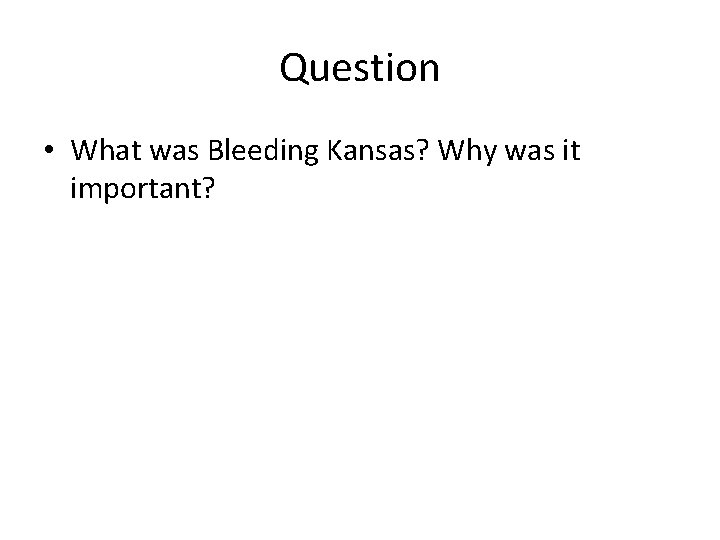 Question

• What was Bleeding Kansas? Why was it important?